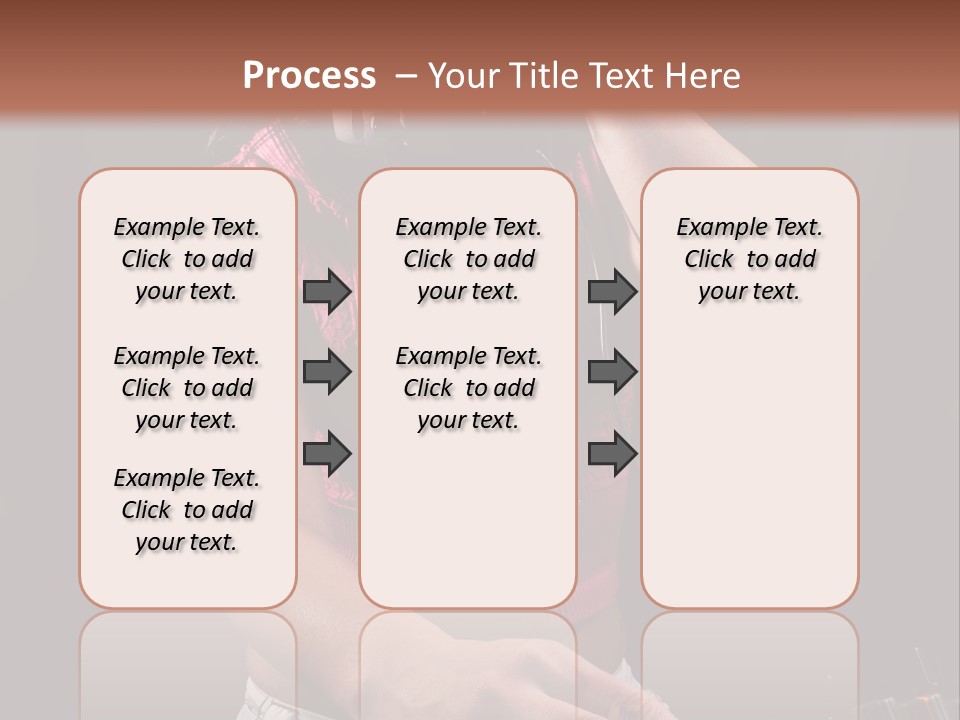 Process – Your Title Text Here

Example Text. Click to add your text.

Example Text. Click to add your text.

Example Text. Click to add your text.

Example Text. Click to add your text.

Example Text. Click to add your text.

Example Text. Click to add your text.